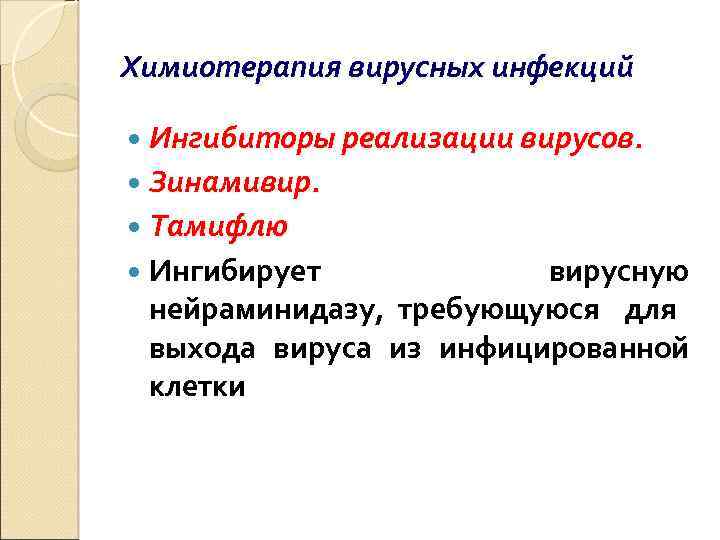 Химиотерапия вирусных инфекций

Ингибиторы реализации вирусов.

Зинамивир.

Тамифлю

Ингибирует вирусную нейраминидазу, требующуюся для выхода вируса из инфицированной клетки